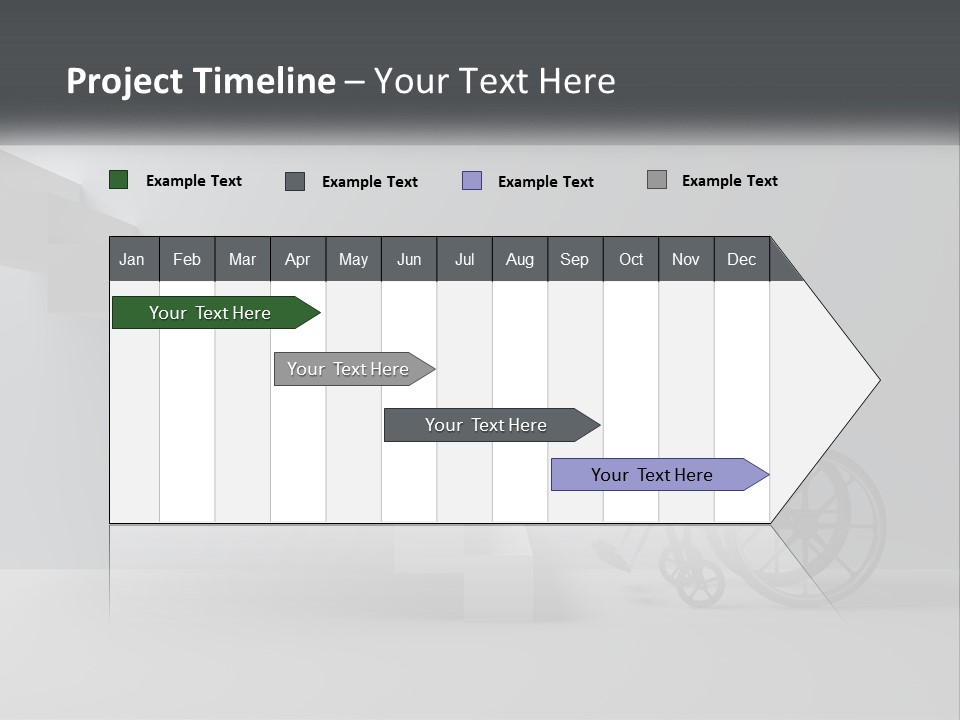 Project Timeline – Your Text Here

Example Text
Example Text
Example Text
Example Text

| Jan | Feb | Mar | Apr | May | Jun | Jul | Aug | Sep | Oct | Nov | Dec |
|---|---|---|---|---|---|---|---|---|---|---|---|

Your Text Here

Your Text Here

Your Text Here

Your Text Here